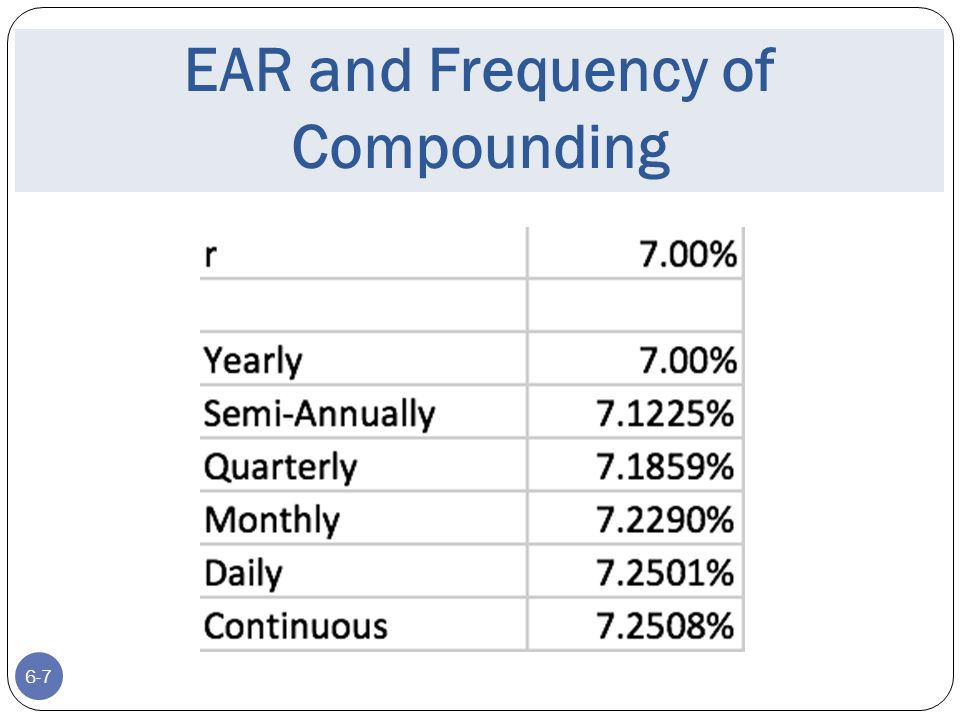 EAR and Frequency of Compounding

| r | 7.00% |
|---|---|
| | |
| Yearly | 7.00% |
| Semi-Annually | 7.1225% |
| Quarterly | 7.1859% |
| Monthly | 7.2290% |
| Daily | 7.2501% |
| Continuous | 7.2508% |

6-7